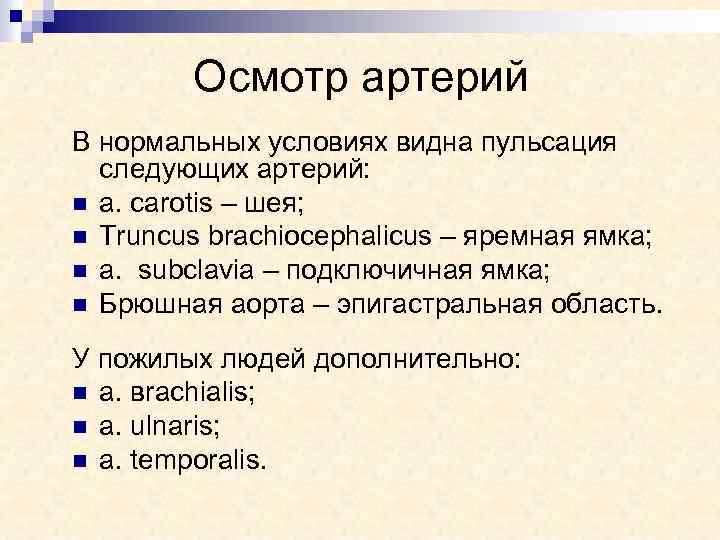 Осмотр артерий

В нормальных условиях видна пульсация следующих артерий:
- a. carotis – шея;
- Truncus brachiocephalicus – яремная ямка;
- a. subclavia – подключичная ямка;
- Брюшная аорта – эпигастральная область.

У пожилых людей дополнительно:
- a. brachialis;
- a. ulnaris;
- a. temporalis.